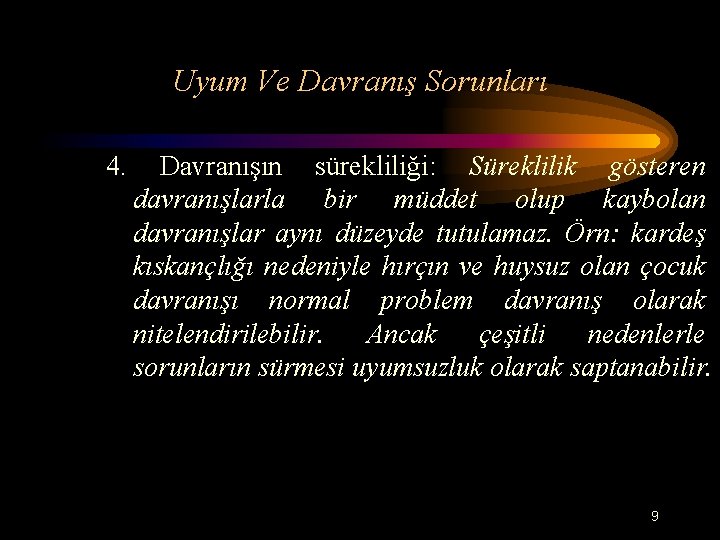 Uyum Ve Davranış Sorunları

4. Davranışın sürekliliği: Süreklilik gösteren davranışlarla bir müddet olup kaybolan davranışlar aynı düzeyde tutulamaz. Örn: kardeş kıskançlığı nedeniyle hırçın ve huysuz olan çocuk davranışı normal problem davranış olarak nitelendirilebilir. Ancak çeşitli nedenlerle sorunların sürmesi uyumsuzluk olarak saptanabilir.

9